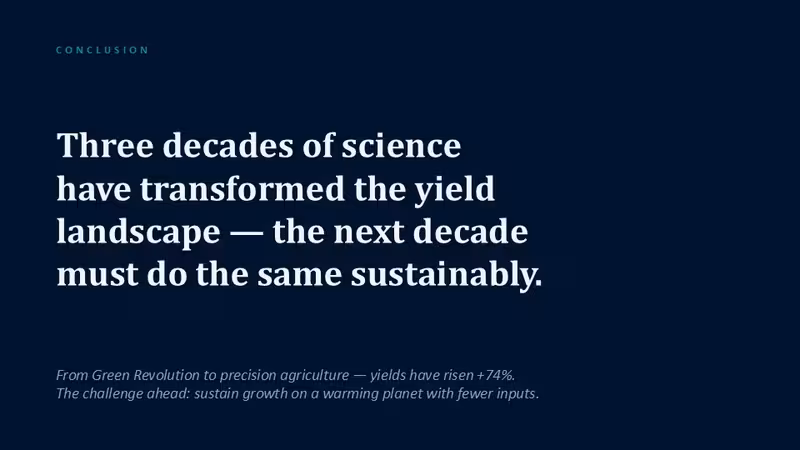 CONCLUSION

Three decades of science have transformed the yield landscape — the next decade must do the same sustainably.

From Green Revolution to precision agriculture — yields have risen +74%.
The challenge ahead: sustain growth on a warming planet with fewer inputs.